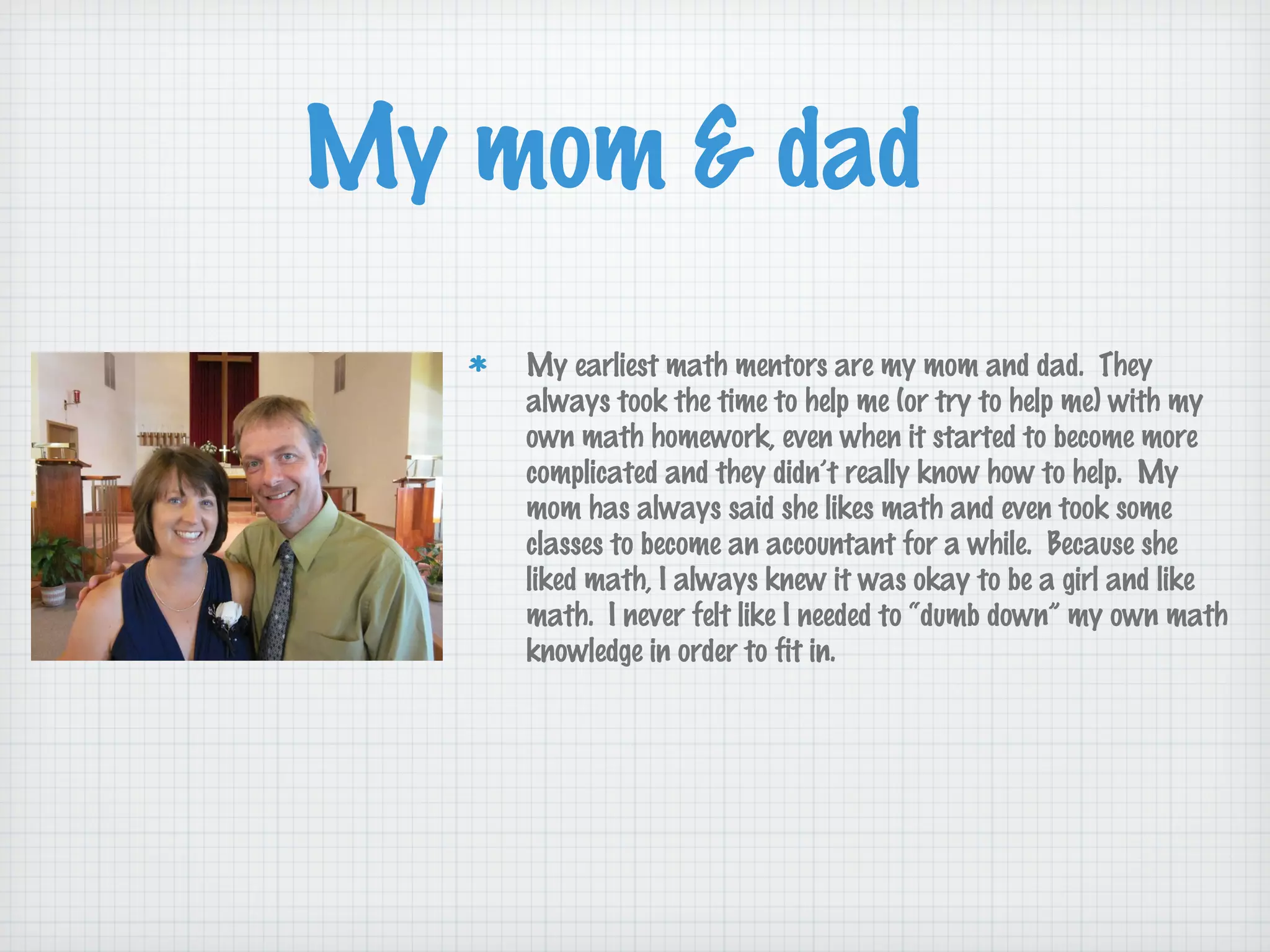 My mom & dad

* My earliest math mentors are my mom and dad. They always took the time to help me (or try to help me) with my own math homework, even when it started to become more complicated and they didn't really know how to help. My mom has always said she likes math and even took some classes to become an accountant for a while. Because she liked math, I always knew it was okay to be a girl and like math. I never felt like I needed to "dumb down" my own math knowledge in order to fit in.